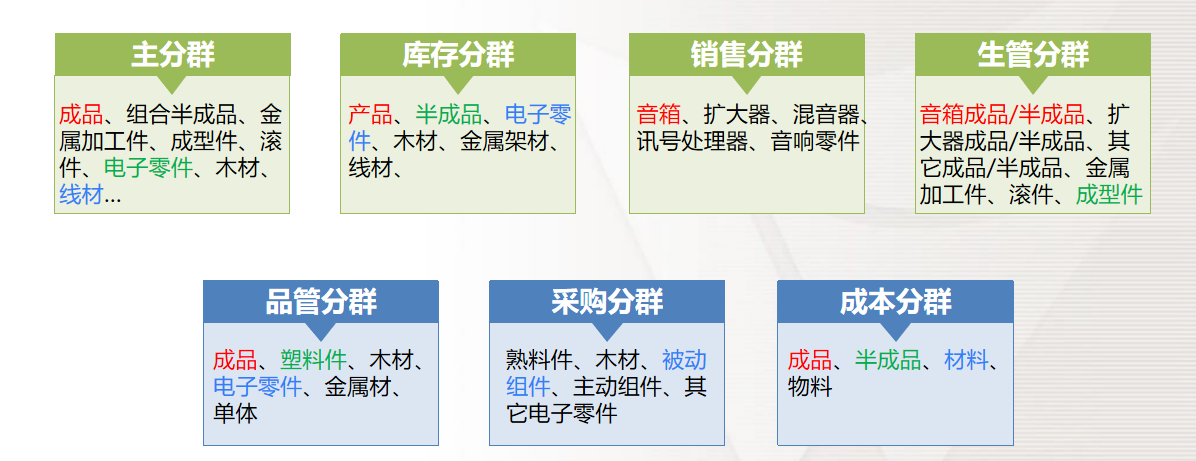 主分群

成品、组合半成品、金属加工件、成型件、滚件、电子零件、木材、线材...

库存分群

产品、半成品、电子零件、木材、金属架材、线材、

销售分群

音箱、扩大器、混音器、讯号处理器、音响零件

生管分群

音箱成品/半成品、扩大器成品/半成品、其它成品/半成品、金属加工件、滚件、成型件

品管分群

成品、塑料件、木材、电子零件、金属材、单体

采购分群

熟料件、木材、被动组件、主动组件、其它电子零件

成本分群

成品、半成品、材料、物料